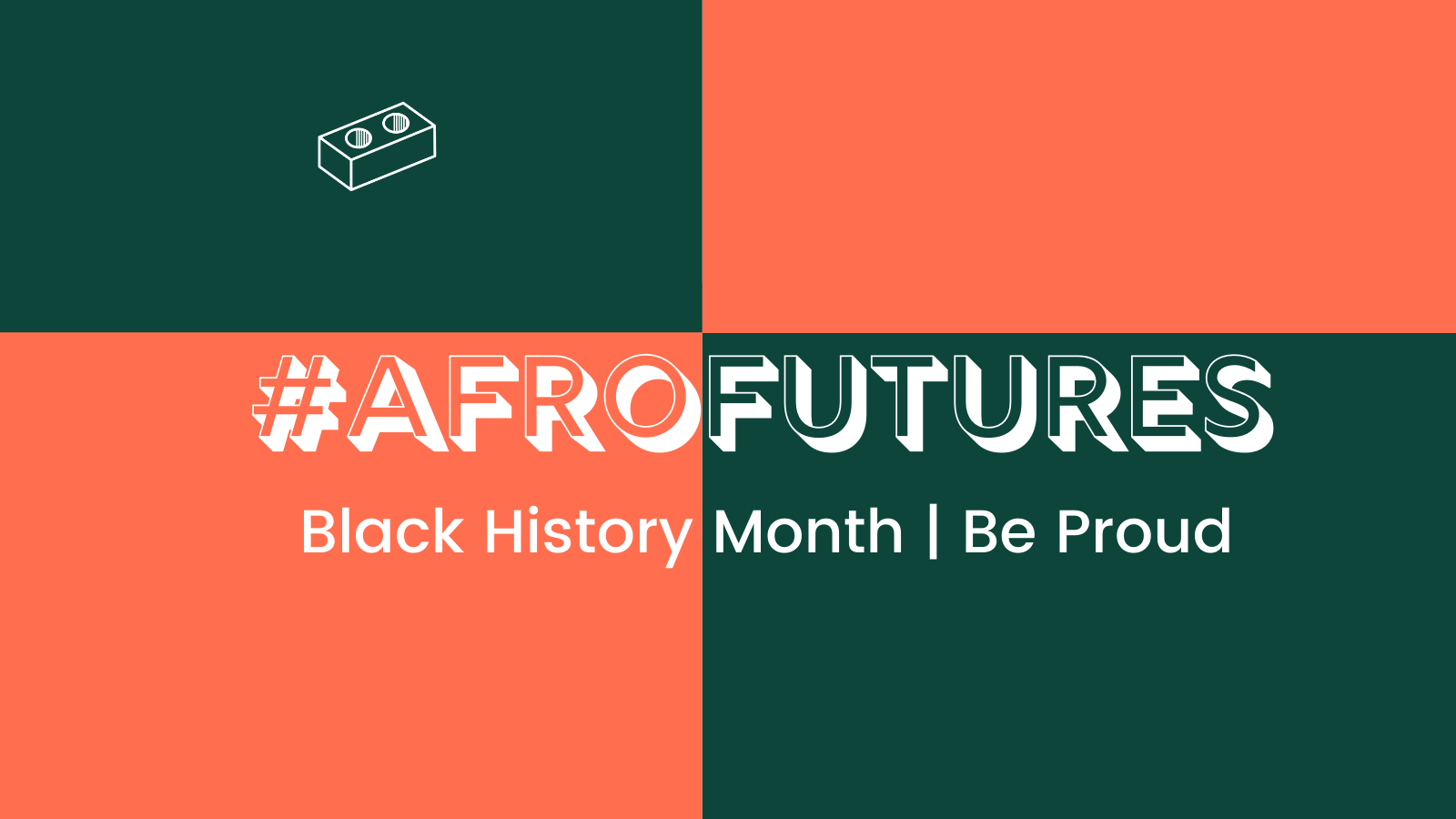 #AFROFUTURES

Black History Month | Be Proud